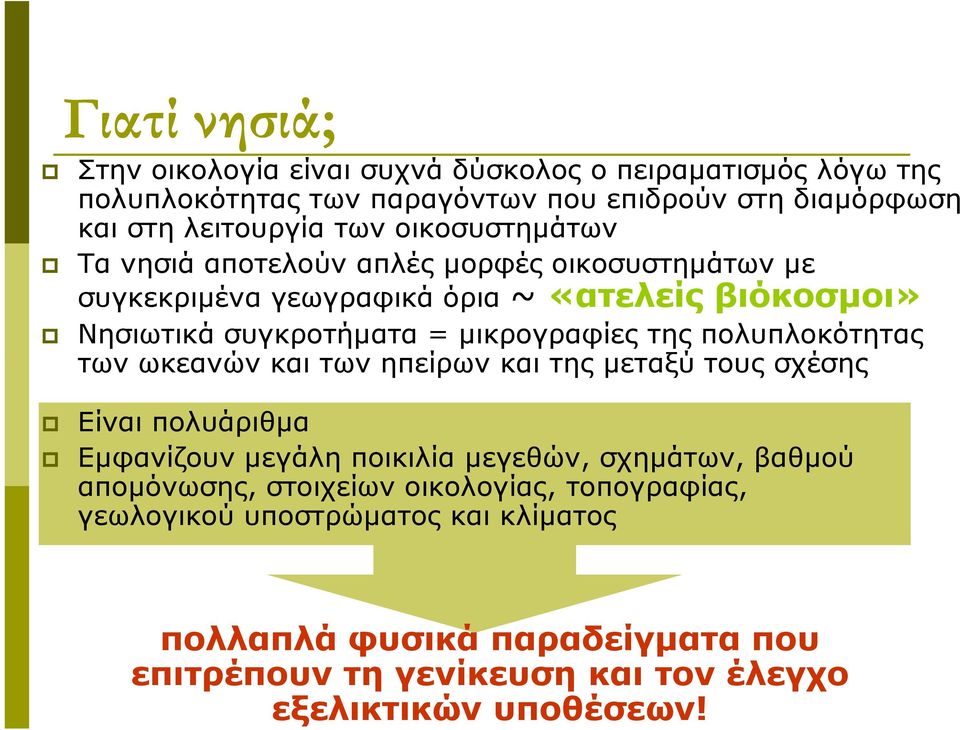 Γιατί νησιά;

Στην οικολογία είναι συχνά δύσκολος ο πειραματισμός λόγω της πολυπλοκότητας των παραγόντων που επιδρούν στη διαμόρφωση και στη λειτουργία των οικοσυστημάτων

Τα νησιά αποτελούν απλές μορφές οικοσυστημάτων με συγκεκριμένα γεωγραφικά όρια ~ «ατελείς βιόκοσμοι»

Νησιωτικά συγκροτήματα = μικρογραφίες της πολυπλοκότητας των ωκεανών και των ηπείρων και της μεταξύ τους σχέσης

Είναι πολυάριθμα

Εμφανίζουν μεγάλη ποικιλία μεγεθών, σχημάτων, βαθμού απομόνωσης, στοιχείων οικολογίας, τοπογραφίας, γεωλογικού υποστρώματος και κλίματος

πολλαπλά φυσικά παραδείγματα που επιτρέπουν τη γενίκευση και τον έλεγχο εξελικτικών υποθέσεων!